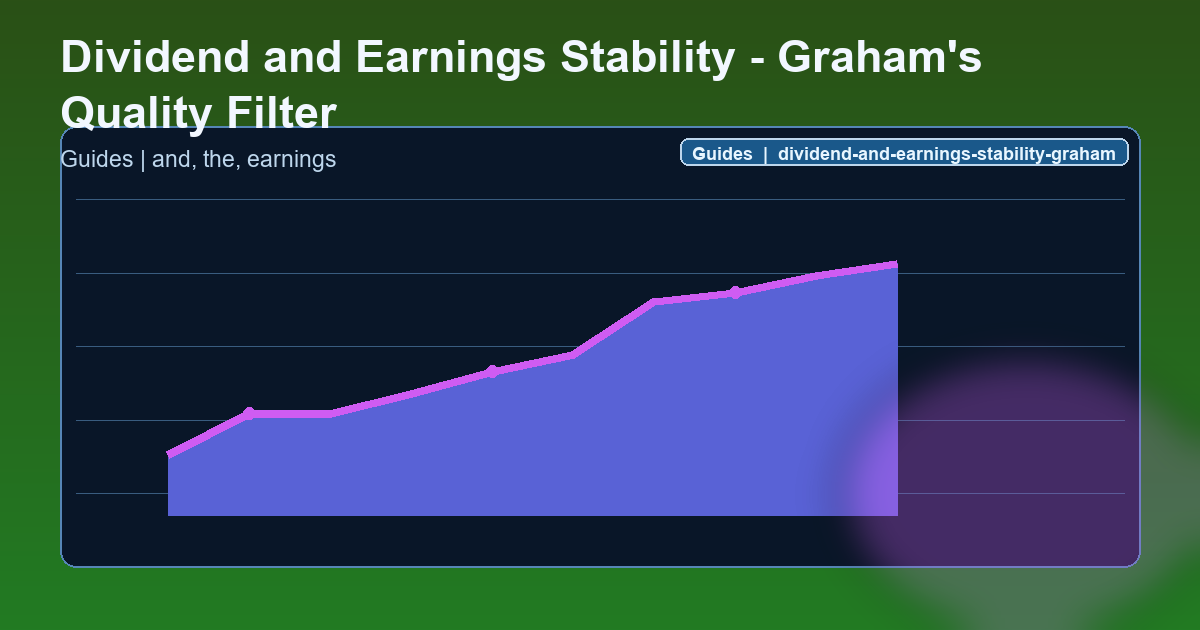 Dividend and Earnings Stability - Graham's Quality Filter

Guides | and, the, earnings

Guides | dividend-and-earnings-stability-graham